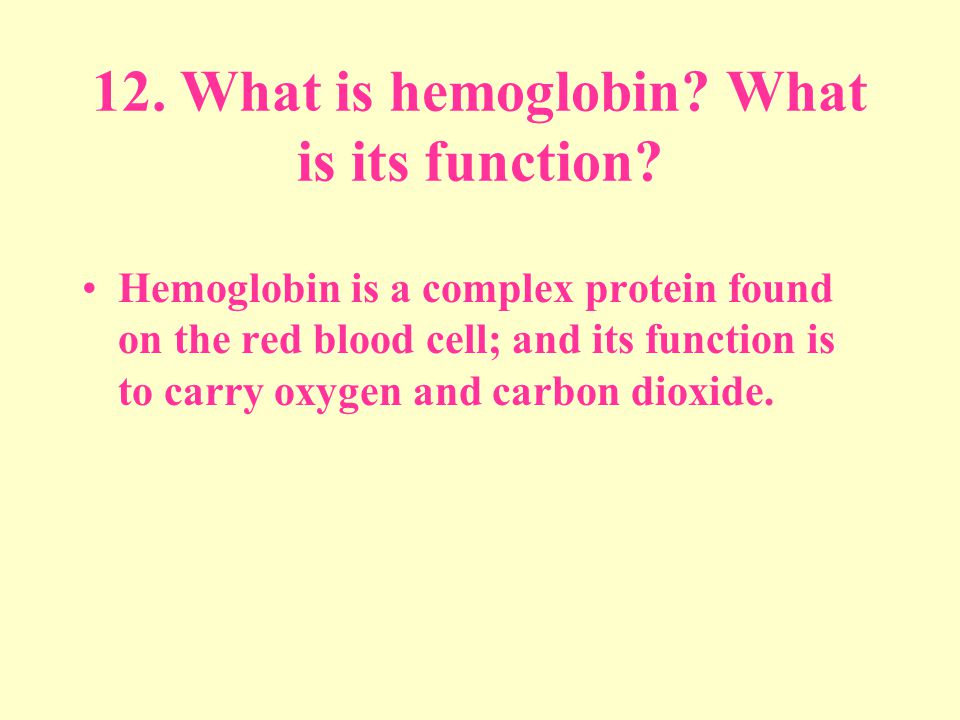 12. What is hemoglobin? What is its function?

• Hemoglobin is a complex protein found on the red blood cell; and its function is to carry oxygen and carbon dioxide.